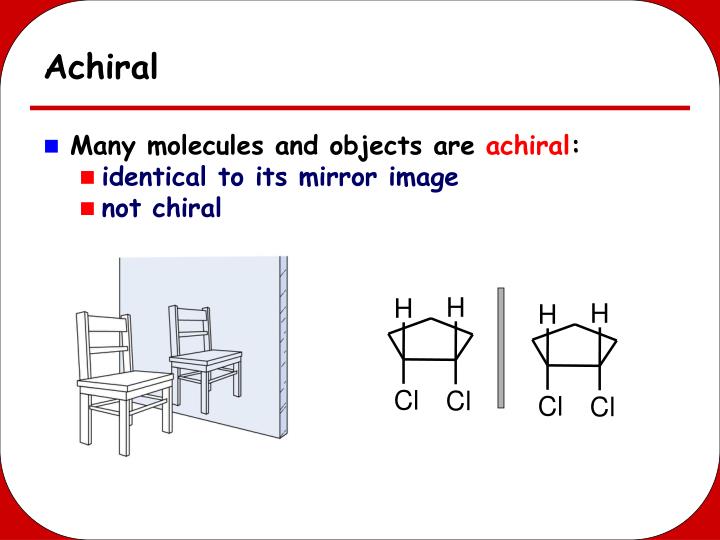 Achiral

Many molecules and objects are achiral:
identical to its mirror image
not chiral

H H
Cl Cl

H H
Cl Cl